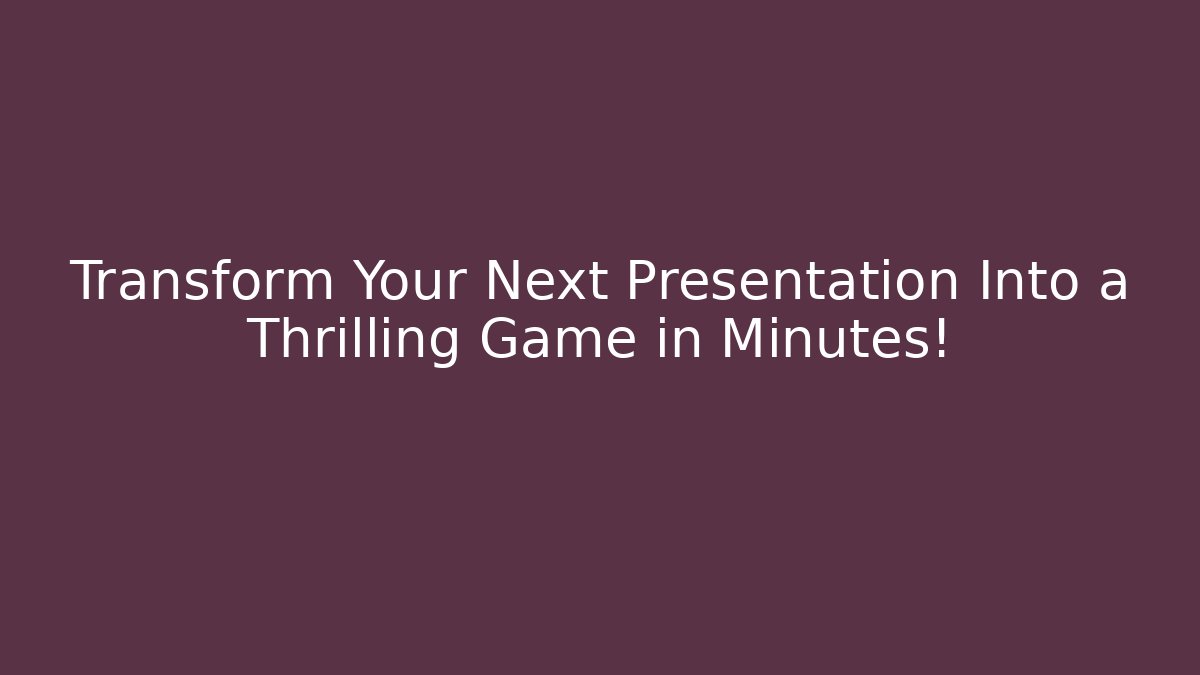 Transform Your Next Presentation Into a Thrilling Game in Minutes!